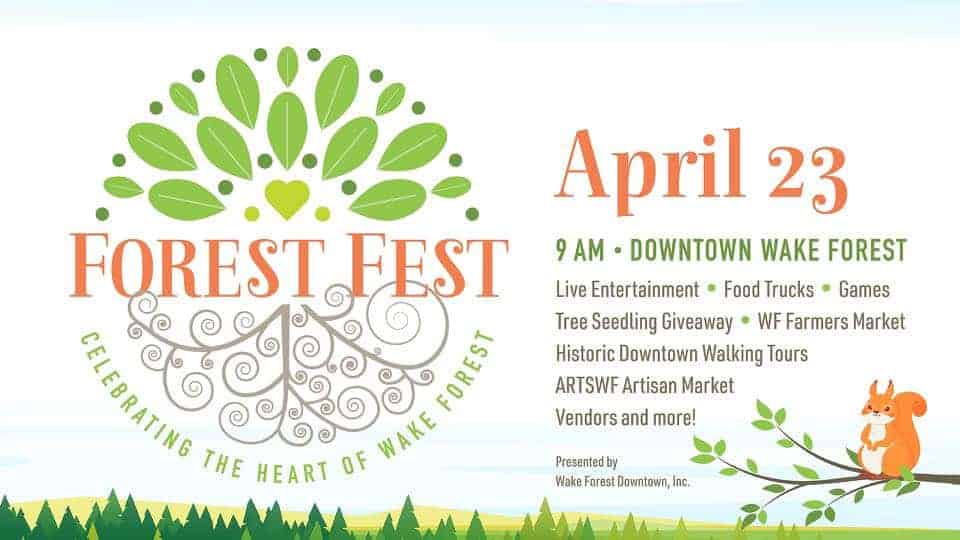 FOREST FEST

CELEBRATING THE HEART OF WAKE FOREST

April 23

9 AM • DOWNTOWN WAKE FOREST

Live Entertainment • Food Trucks • Games
Tree Seedling Giveaway • WF Farmers Market
Historic Downtown Walking Tours
ARTSWF Artisan Market
Vendors and more!

Presented by
Wake Forest Downtown, Inc.